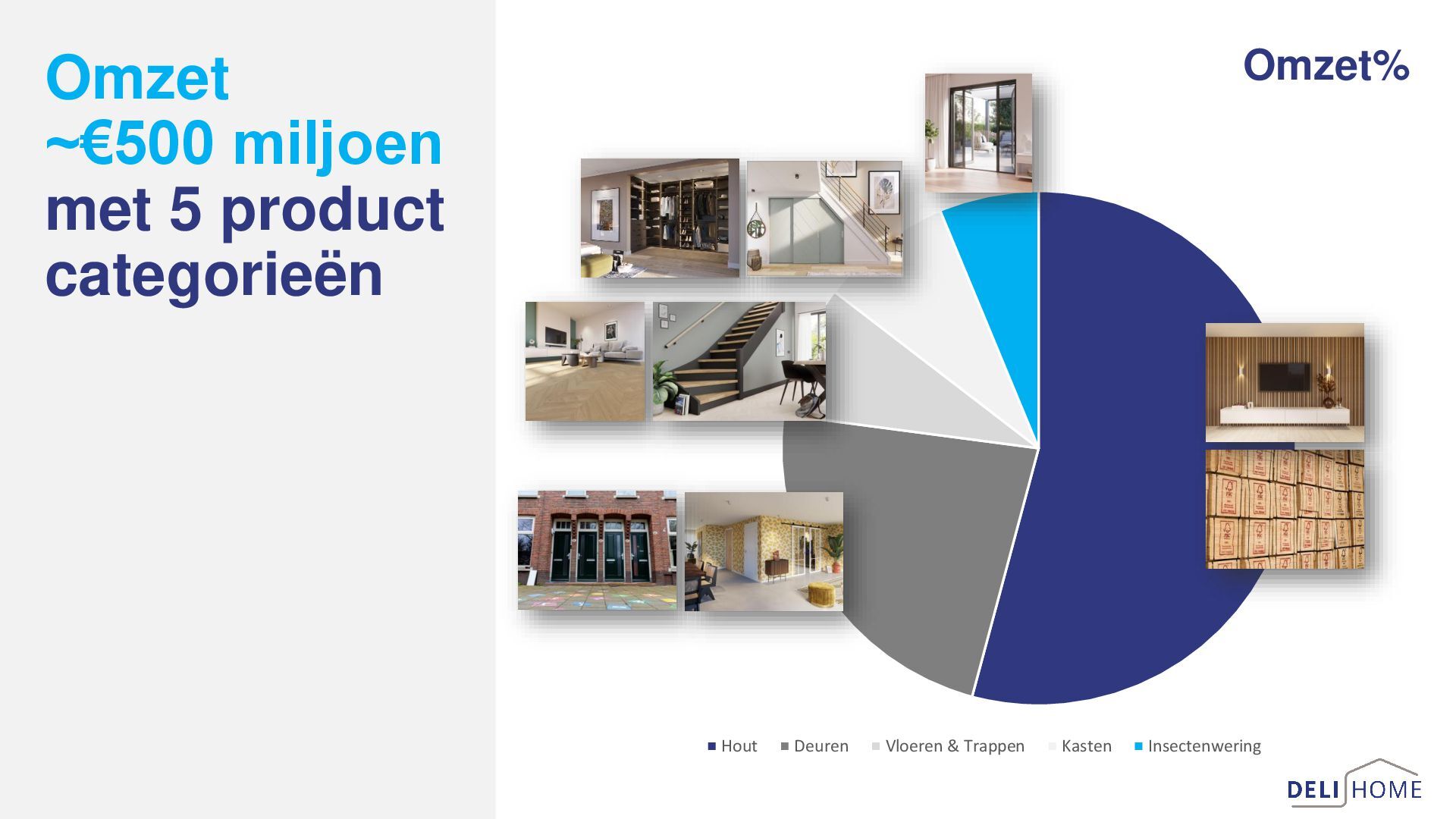 Omzet
~€500 miljoen
met 5 product categorieën

Omzet%

Hout Deuren Vloeren & Trappen Kasten Insectenwering

DELI HOME